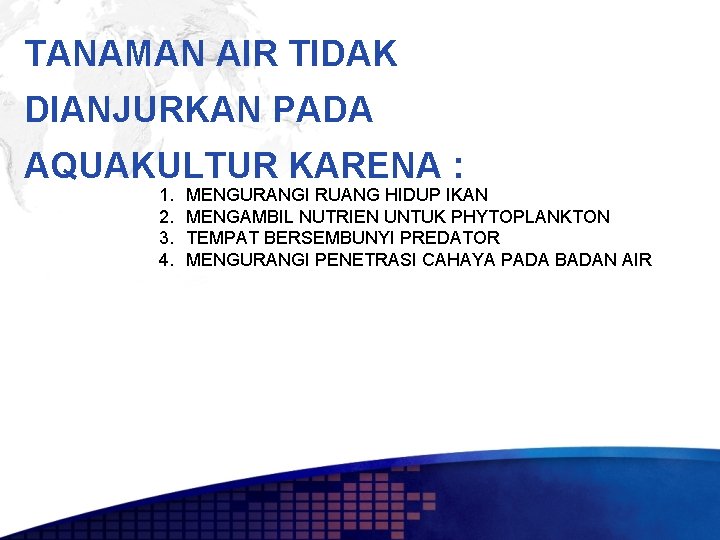 TANAMAN AIR TIDAK DIANJURKAN PADA AQUAKULTUR KARENA :

1. MENGURANGI RUANG HIDUP IKAN
2. MENGAMBIL NUTRIEN UNTUK PHYTOPLANKTON
3. TEMPAT BERSEMBUNYI PREDATOR
4. MENGURANGI PENETRASI CAHAYA PADA BADAN AIR